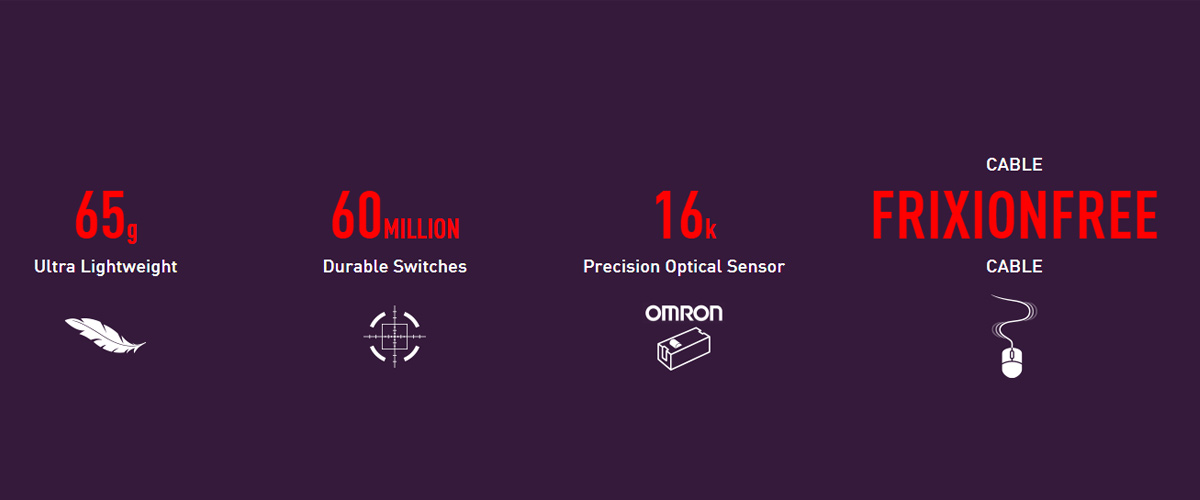 65g
Ultra Lightweight

60MILLION
Durable Switches

16k
Precision Optical Sensor

OMRON

CABLE
FRIXIONFREE
CABLE